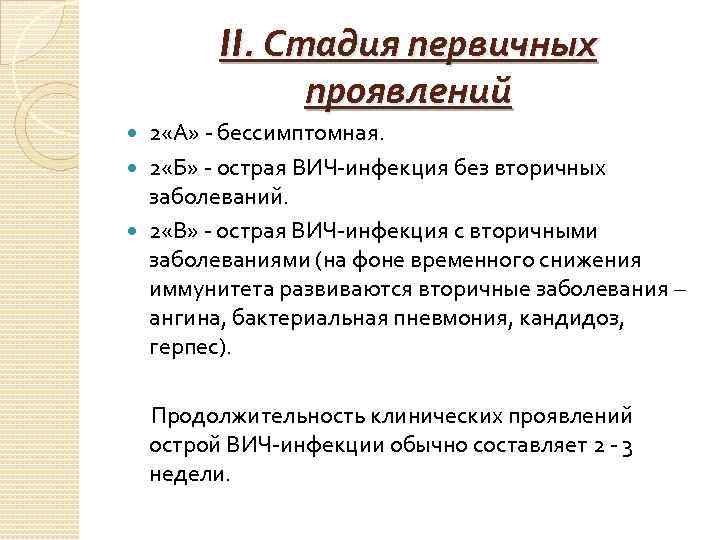 II. Стадия первичных проявлений

2«А» - бессимптомная.

2«Б» - острая ВИЧ-инфекция без вторичных заболеваний.

2«В» - острая ВИЧ-инфекция с вторичными заболеваниями (на фоне временного снижения иммунитета развиваются вторичные заболевания – ангина, бактериальная пневмония, кандидоз, герпес).

Продолжительность клинических проявлений острой ВИЧ-инфекции обычно составляет 2 - 3 недели.